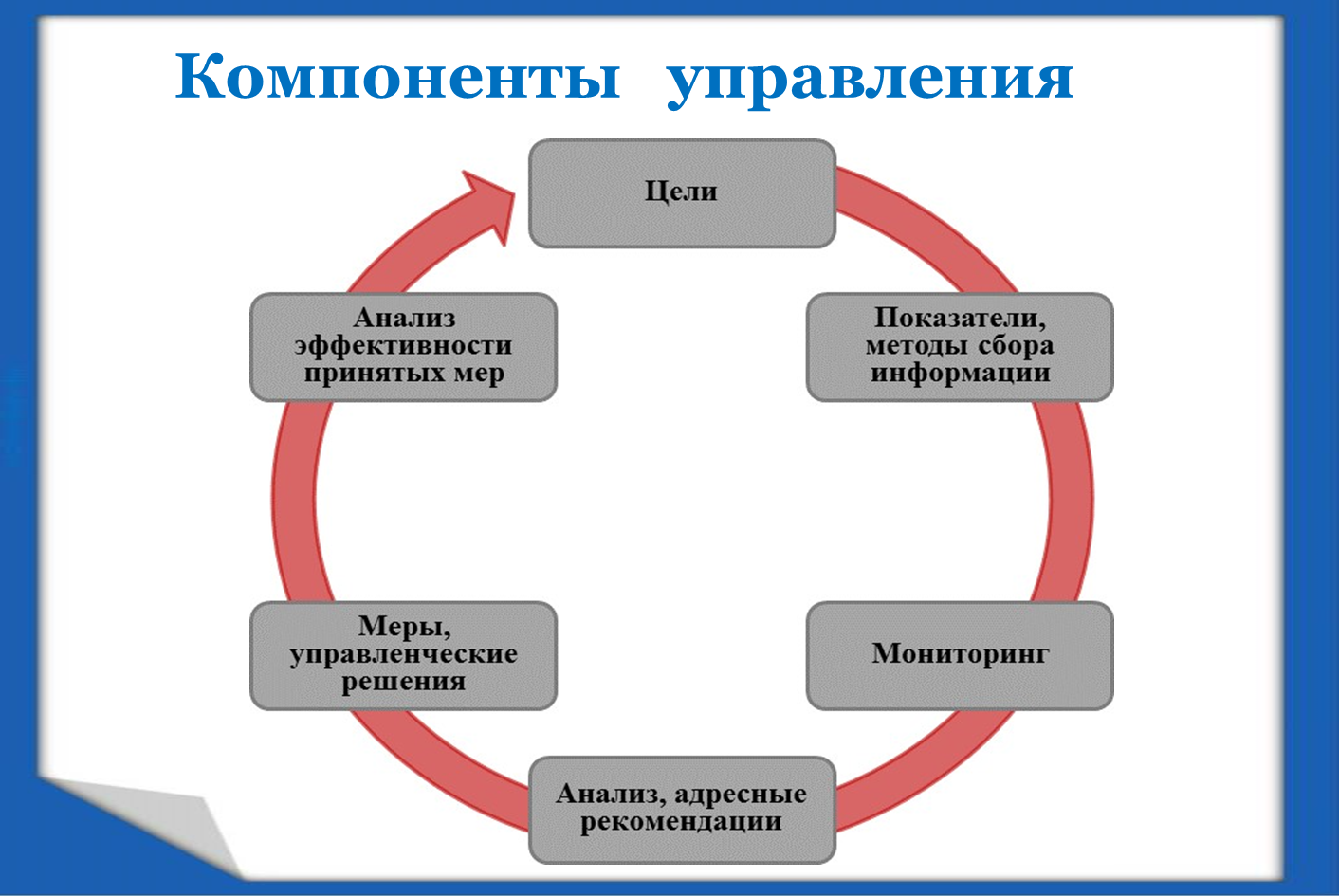 Компоненты управления

Цели

Показатели, методы сбора информации

Мониторинг

Анализ, адресные рекомендации

Меры, управленческие решения

Анализ эффективности принятых мер